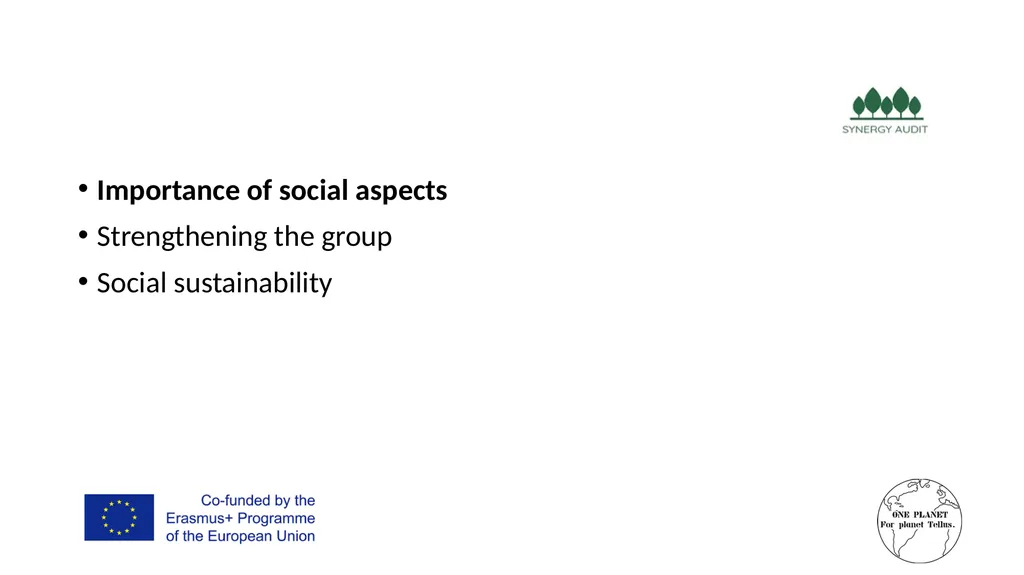 SYNERGY AUDIT

• Importance of social aspects
• Strengthening the group
• Social sustainability

Co-funded by the Erasmus+ Programme of the European Union

ONE PLANET
For planet Tellus.